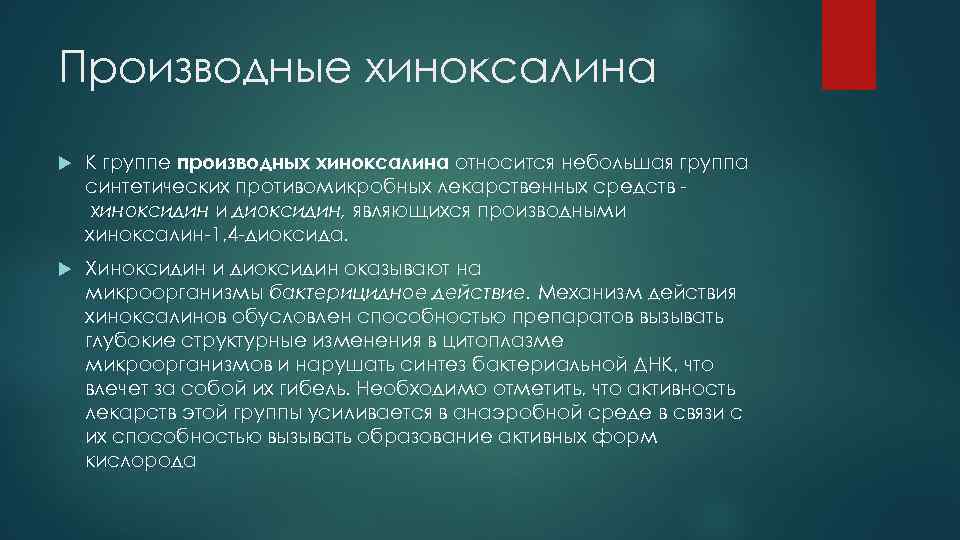 Производные хиноксалина

К группе производных хиноксалина относится небольшая группа синтетических противомикробных лекарственных средств - хиноксидин и диоксидин, являющихся производными хиноксалин-1,4-диоксида.

Хиноксидин и диоксидин оказывают на микроорганизмы бактерицидное действие. Механизм действия хиноксалинов обусловлен способностью препаратов вызывать глубокие структурные изменения в цитоплазме микроорганизмов и нарушать синтез бактериальной ДНК, что влечет за собой их гибель. Необходимо отметить, что активность лекарств этой группы усиливается в анаэробной среде в связи с их способностью вызывать образование активных форм кислорода